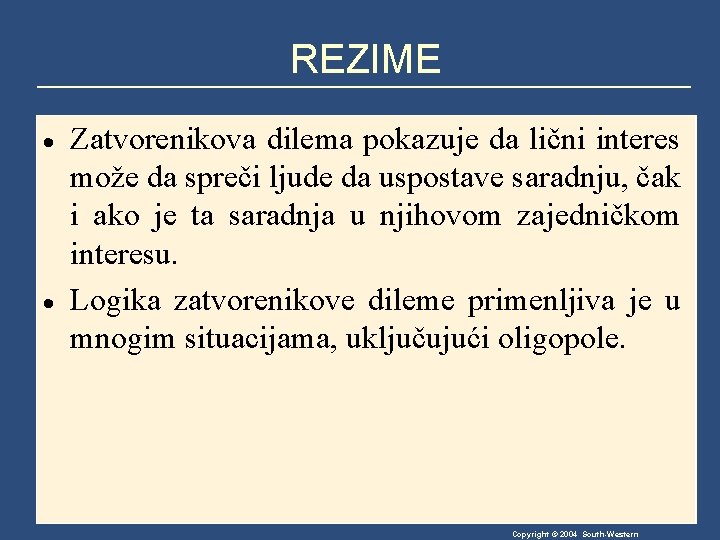 REZIME

• Zatvorenikova dilema pokazuje da lični interes može da spreči ljude da uspostave saradnju, čak i ako je ta saradnja u njihovom zajedničkom interesu.

• Logika zatvorenikove dileme primenljiva je u mnogim situacijama, uključujući oligopole.

Copyright © 2004 South-Western